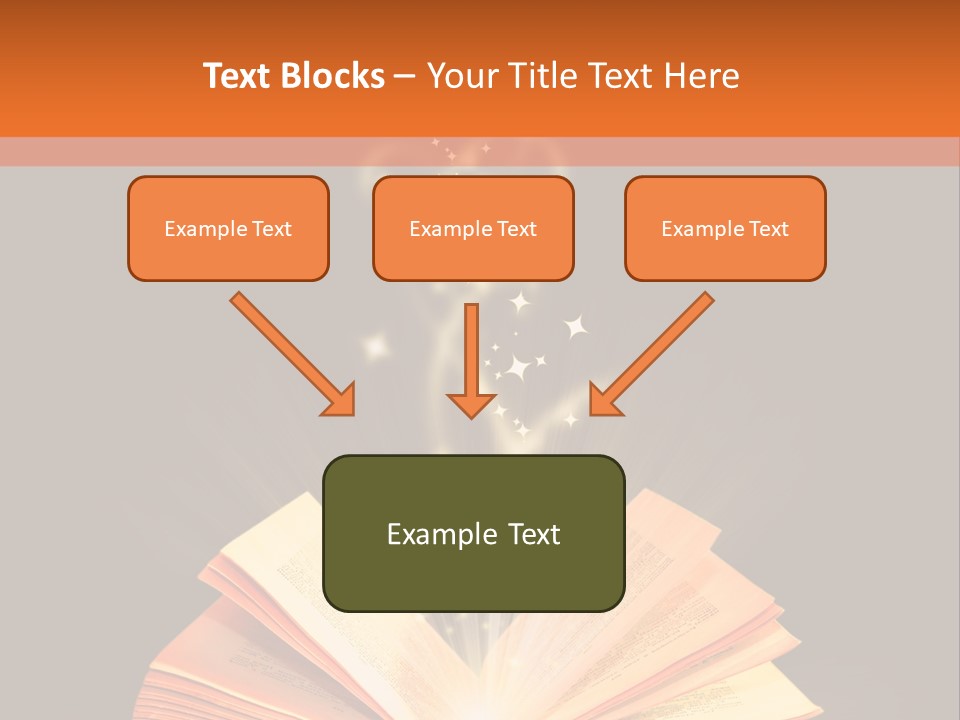 Text Blocks – Your Title Text Here

Example Text

Example Text

Example Text

Example Text